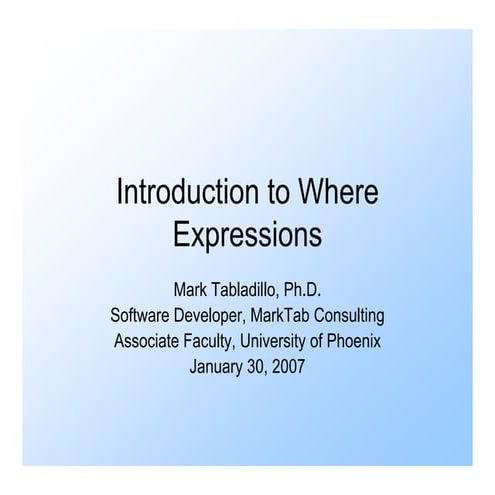 Introduction to Where Expressions

Mark Tabladillo, Ph.D.
Software Developer, MarkTab Consulting
Associate Faculty, University of Phoenix
January 30, 2007